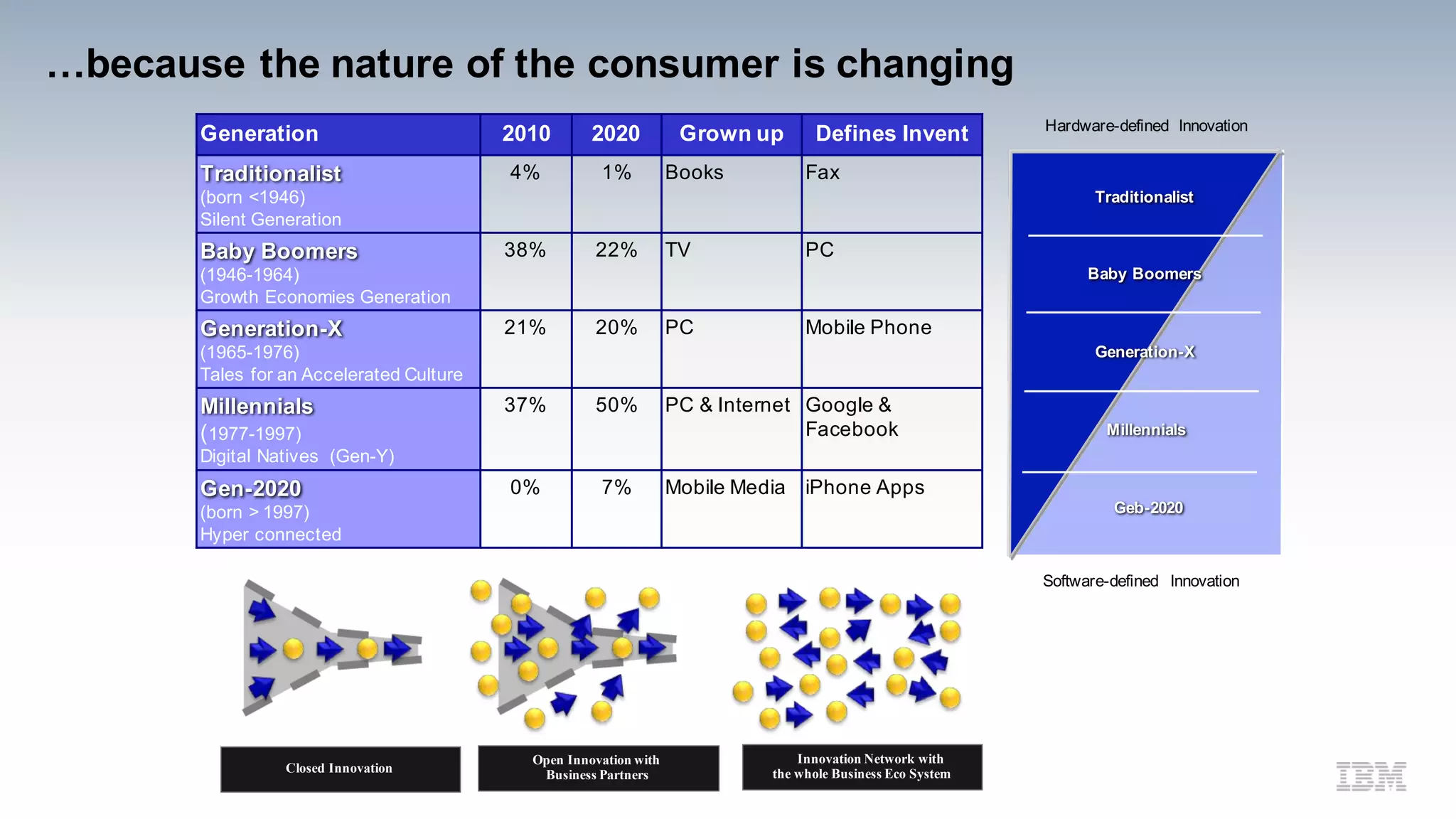 …because the nature of the consumer is changing

| Generation | 2010 | 2020 | Grown up | Defines Invent |
|---|---|---|---|---|
| Traditionalist (born <1946) Silent Generation | 4% | 1% | Books | Fax |
| Baby Boomers (1946-1964) Growth Economies Generation | 38% | 22% | TV | PC |
| Generation-X (1965-1976) Tales for an Accelerated Culture | 21% | 20% | PC | Mobile Phone |
| Millennials (1977-1997) Digital Natives (Gen-Y) | 37% | 50% | PC & Internet | Google & Facebook |
| Gen-2020 (born > 1997) Hyper connected | 0% | 7% | Mobile Media | iPhone Apps |

Hardware-defined Innovation

Traditionalist

Baby Boomers

Generation-X

Millennials

Geb-2020

Software-defined Innovation

Closed Innovation

Open Innovation with Business Partners

Innovation Network with the whole Business Eco System

IBM